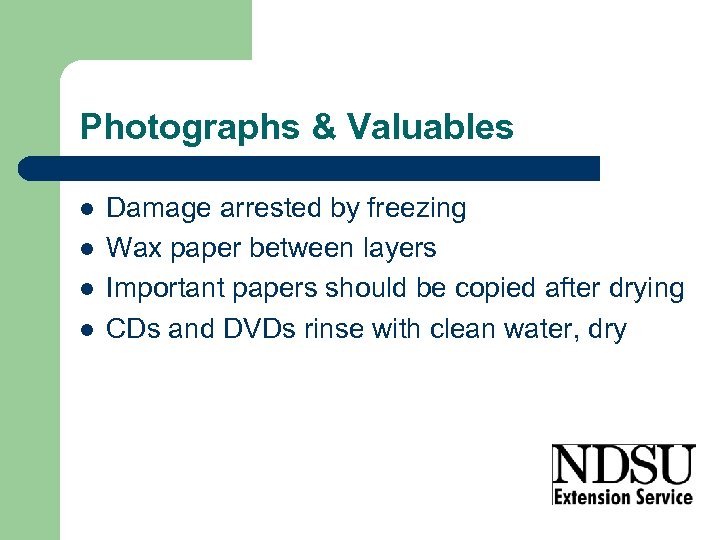 Photographs & Valuables

- Damage arrested by freezing
- Wax paper between layers
- Important papers should be copied after drying
- CDs and DVDs rinse with clean water, dry

NDSU
Extension Service